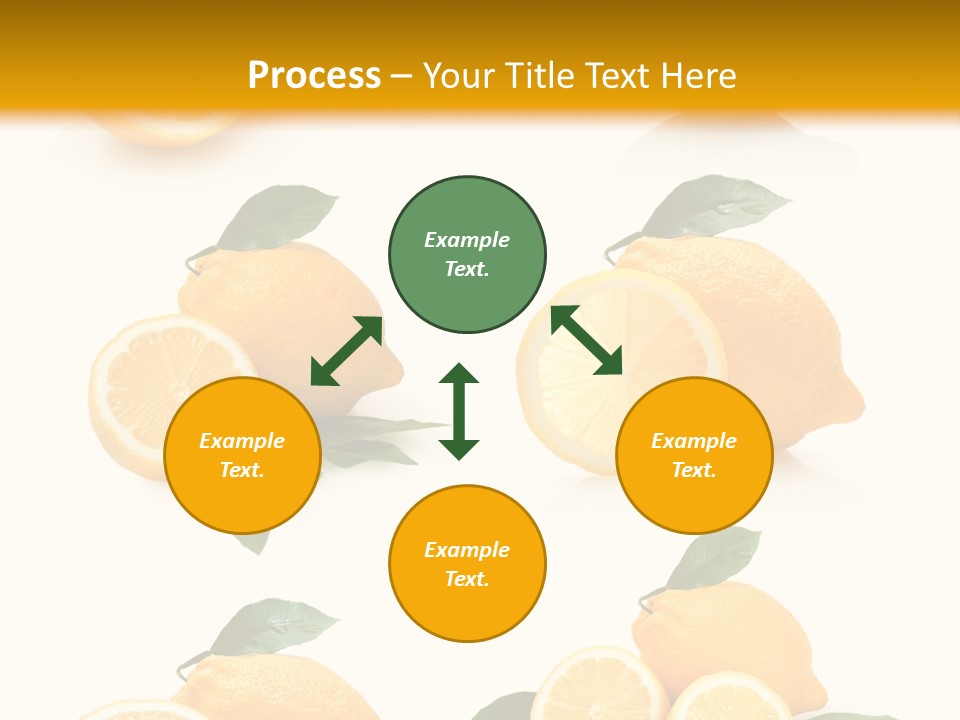 Process – Your Title Text Here

Example Text.

Example Text.

Example Text.

Example Text.